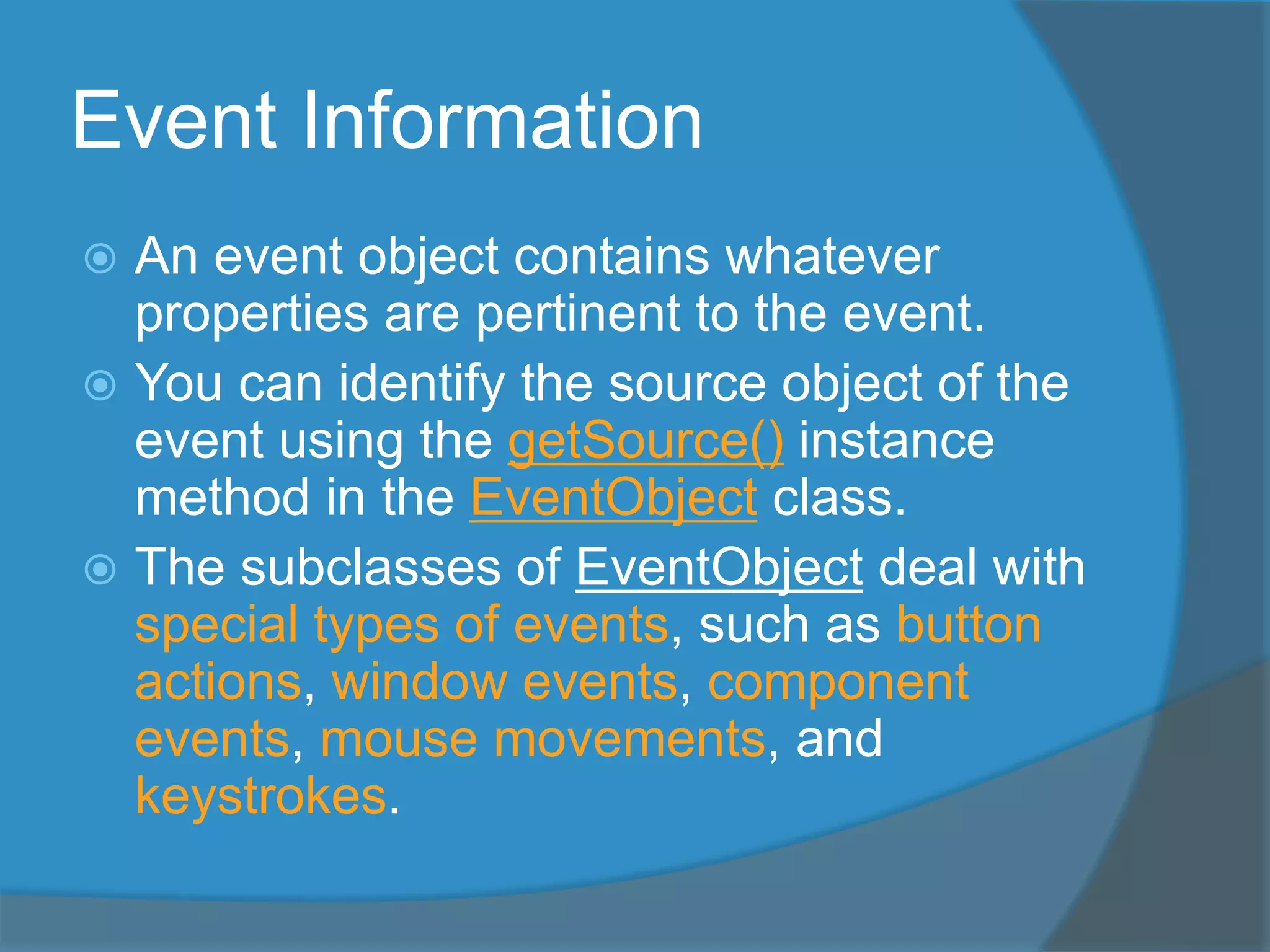 Event Information

An event object contains whatever properties are pertinent to the event.

You can identify the source object of the event using the getSource() instance method in the EventObject class.

The subclasses of EventObject deal with special types of events, such as button actions, window events, component events, mouse movements, and keystrokes.